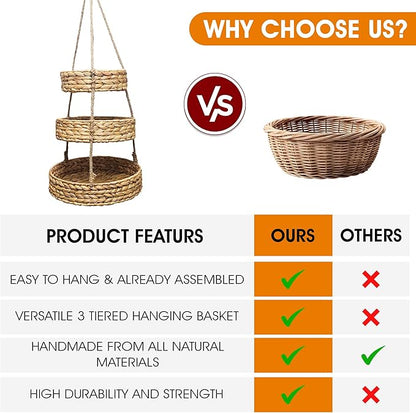 WHY CHOOSE US?

VS

| PRODUCT FEATURS | OURS | OTHERS |
|---|---|---|
| EASY TO HANG & ALREADY ASSEMBLED | ✓ | ✗ |
| VERSATILE 3 TIERED HANGING BASKET | ✓ | ✗ |
| HANDMADE FROM ALL NATURAL MATERIALS | ✓ | ✓ |
| HIGH DURABILITY AND STRENGTH | ✓ | ✗ |